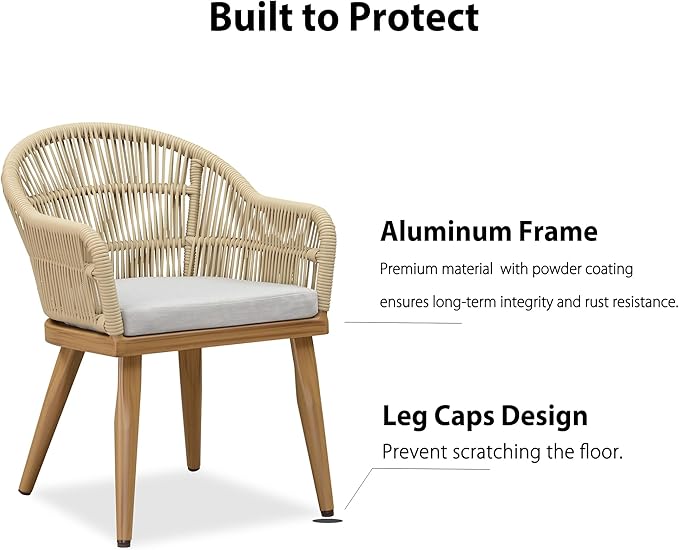 Built to Protect

Aluminum Frame

Premium material  with powder coating ensures long-term integrity and rust resistance.

Leg Caps Design

Prevent scratching the floor.